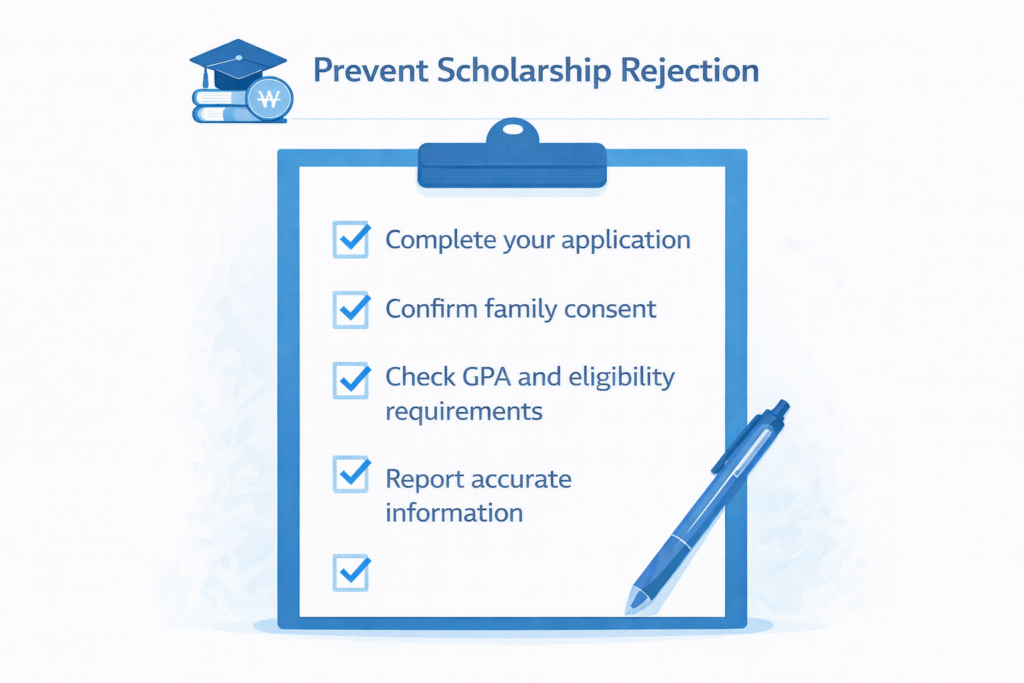 ₩

Prevent Scholarship Rejection

Complete your application

Confirm family consent

Check GPA and eligibility requirements

Report accurate information